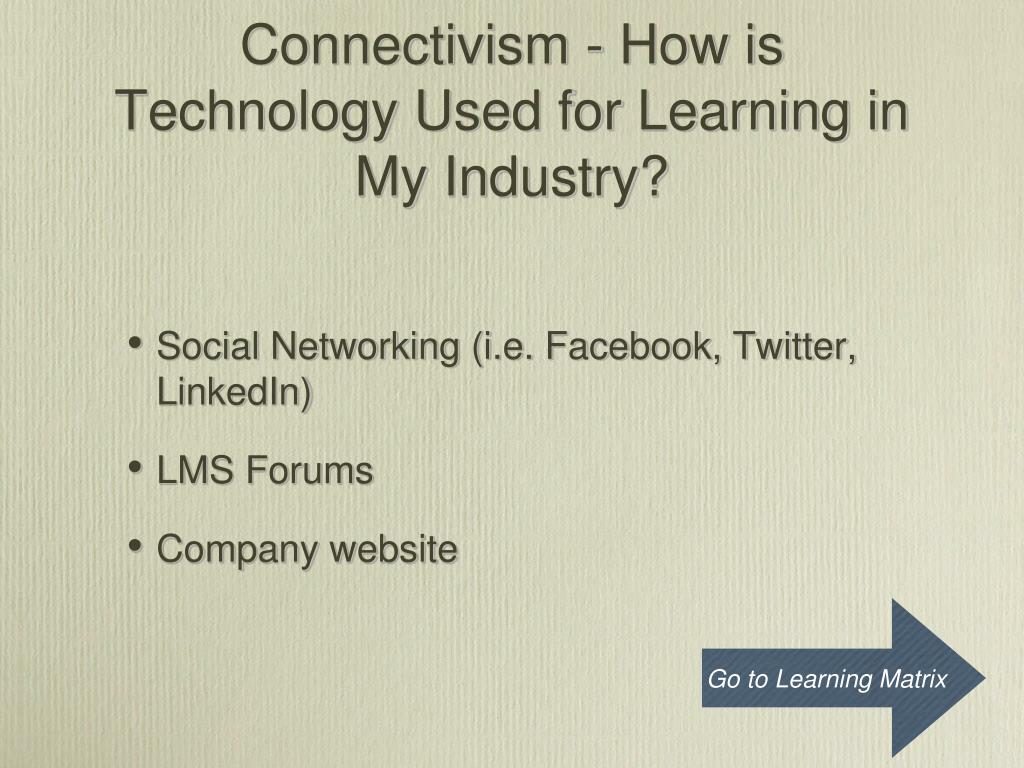 Connectivism - How is Technology Used for Learning in My Industry?

• Social Networking (i.e. Facebook, Twitter, LinkedIn)

• LMS Forums

• Company website

Go to Learning Matrix